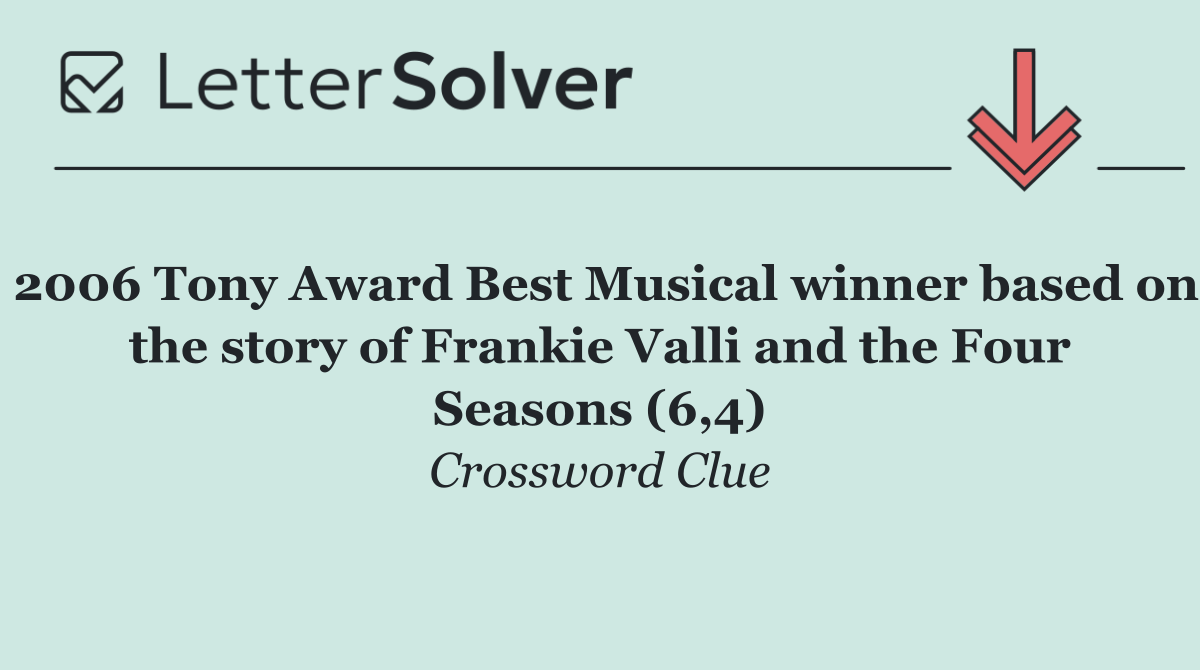 LetterSolver

2006 Tony Award Best Musical winner based on the story of Frankie Valli and the Four Seasons (6,4)

Crossword Clue